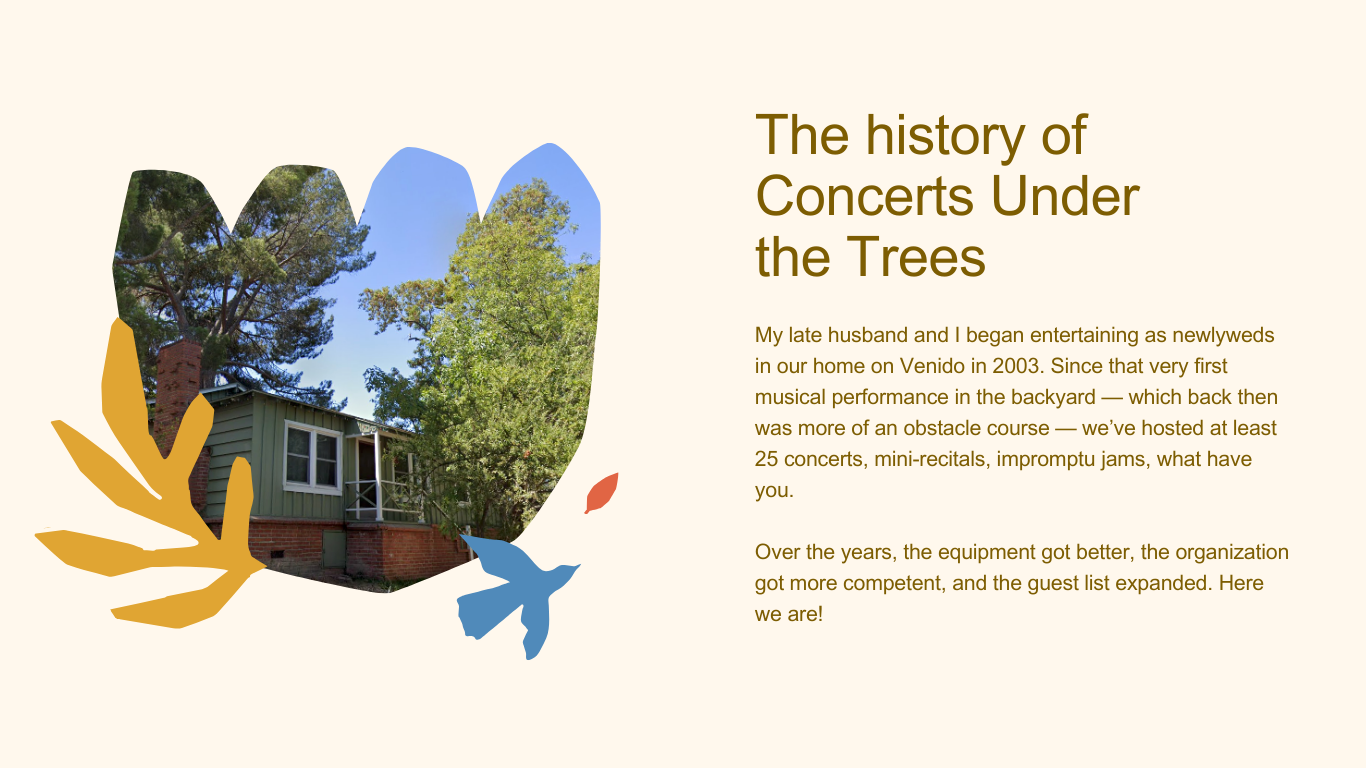 The history of Concerts Under the Trees

My late husband and I began entertaining as newlyweds in our home on Venido in 2003. Since that very first musical performance in the backyard — which back then was more of an obstacle course — we've hosted at least 25 concerts, mini-recitals, impromptu jams, what have you.

Over the years, the equipment got better, the organization got more competent, and the guest list expanded. Here we are!